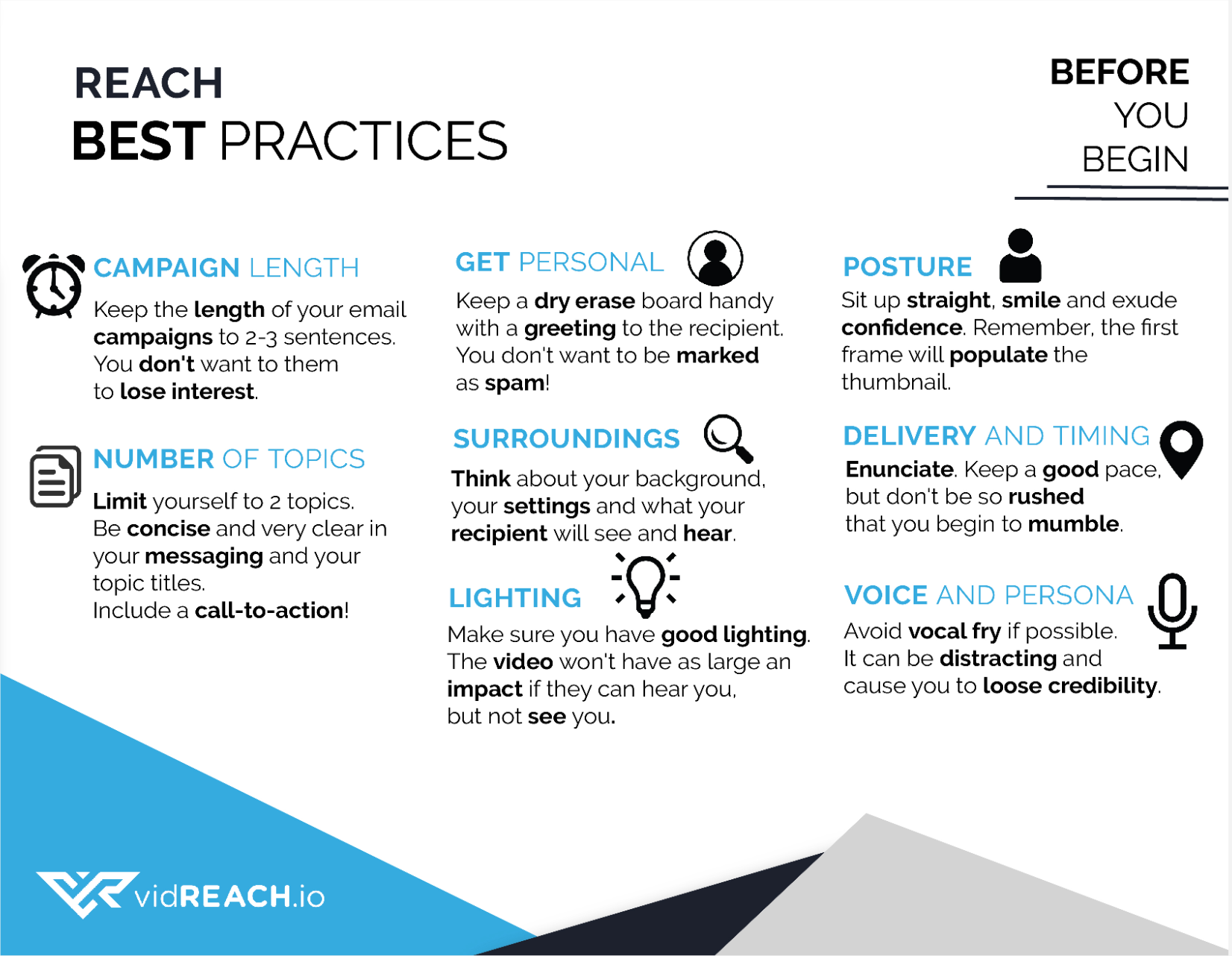 REACH
BEST PRACTICES

BEFORE
YOU
BEGIN

CAMPAIGN LENGTH

Keep the length of your email campaigns to 2-3 sentences. You don't want to them to lose interest.

NUMBER OF TOPICS

Limit yourself to 2 topics. Be concise and very clear in your messaging and your topic titles. Include a call-to-action!

GET PERSONAL

Keep a dry erase board handy with a greeting to the recipient. You don't want to be marked as spam!

SURROUNDINGS

Think about your background, your settings and what your recipient will see and hear.

LIGHTING

Make sure you have good lighting. The video won't have as large an impact if they can hear you, but not see you.

POSTURE

Sit up straight, smile and exude confidence. Remember, the first frame will populate the thumbnail.

DELIVERY AND TIMING

Enunciate. Keep a good pace, but don't be so rushed that you begin to mumble.

VOICE AND PERSONA

Avoid vocal fry if possible. It can be distracting and cause you to loose credibility.

vidREACH.io